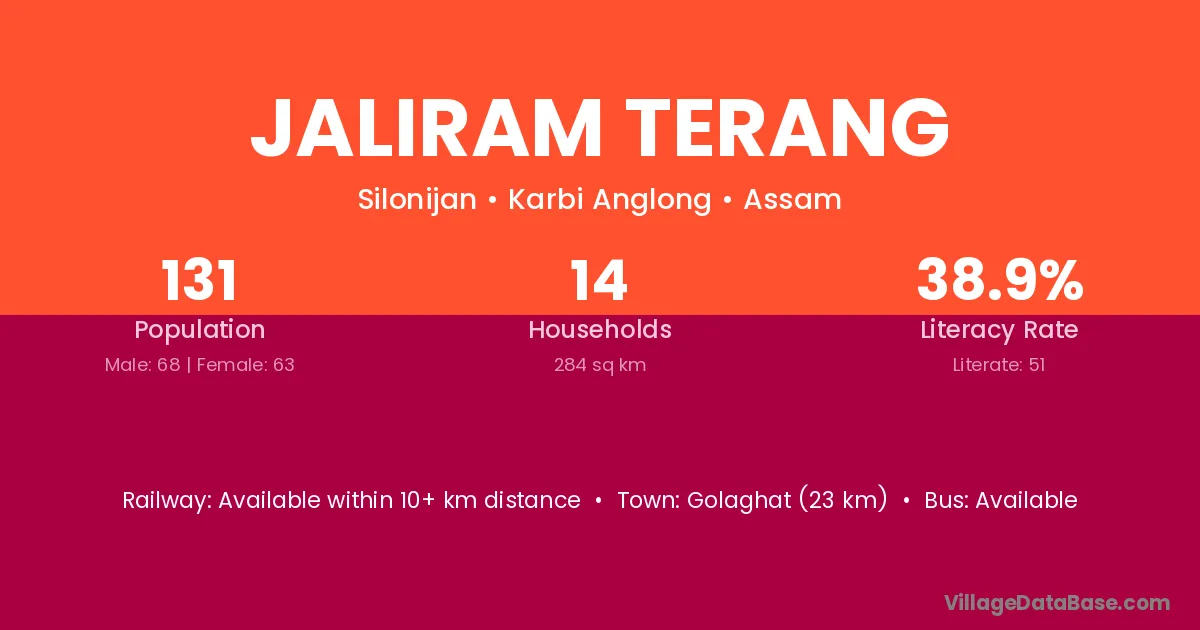 JALIRAM TERANG

Silonijan • Karbi Anglong • Assam

131
Population
Male: 68 | Female: 63

14
Households
284 sq km

38.9%
Literacy Rate
Literate: 51

Railway: Available within 10+ km distance • Town: Golaghat (23 km) • Bus: Available

VillageDataBase.com